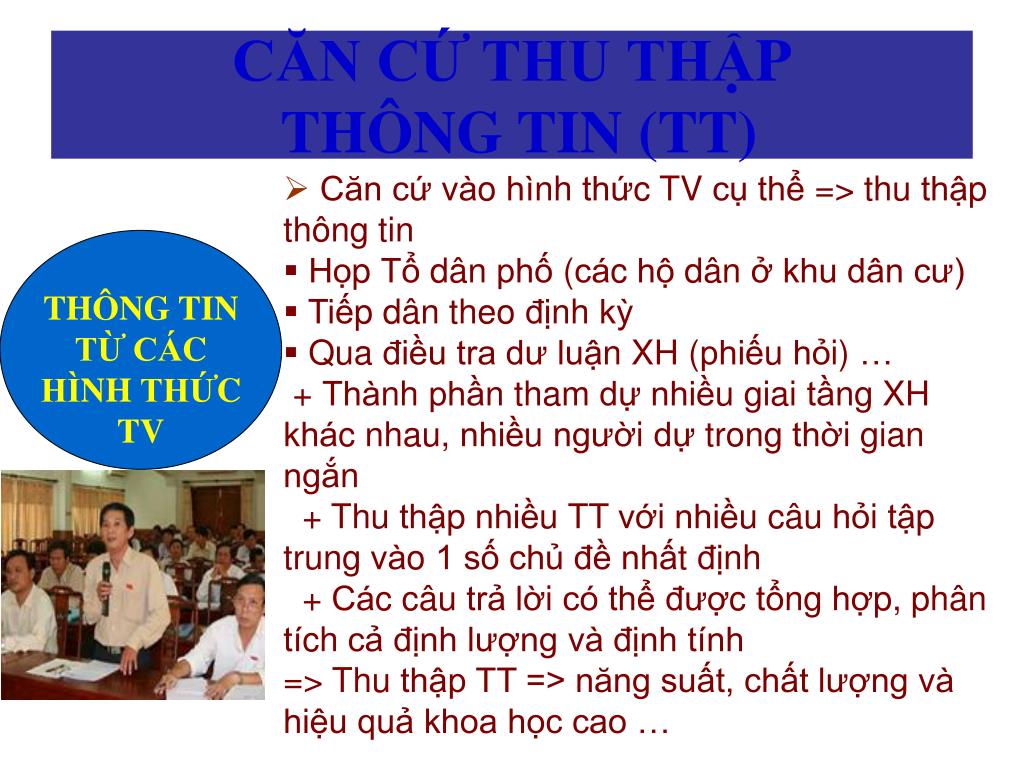 CĂN CỨ THU THẬP THÔNG TIN (TT)

THÔNG TIN TỪ CÁC HÌNH THỨC TV

➢ Căn cứ vào hình thức TV cụ thể => thu thập thông tin
▪ Họp Tổ dân phố (các hộ dân ở khu dân cư)
▪ Tiếp dân theo định kỳ
▪ Qua điều tra dư luận XH (phiếu hỏi) …
+ Thành phần tham dự nhiều giai tầng XH khác nhau, nhiều người dự trong thời gian ngắn
+ Thu thập nhiều TT với nhiều câu hỏi tập trung vào 1 số chủ đề nhất định
+ Các câu trả lời có thể được tổng hợp, phân tích cả định lượng và định tính
=> Thu thập TT => năng suất, chất lượng và hiệu quả khoa học cao …